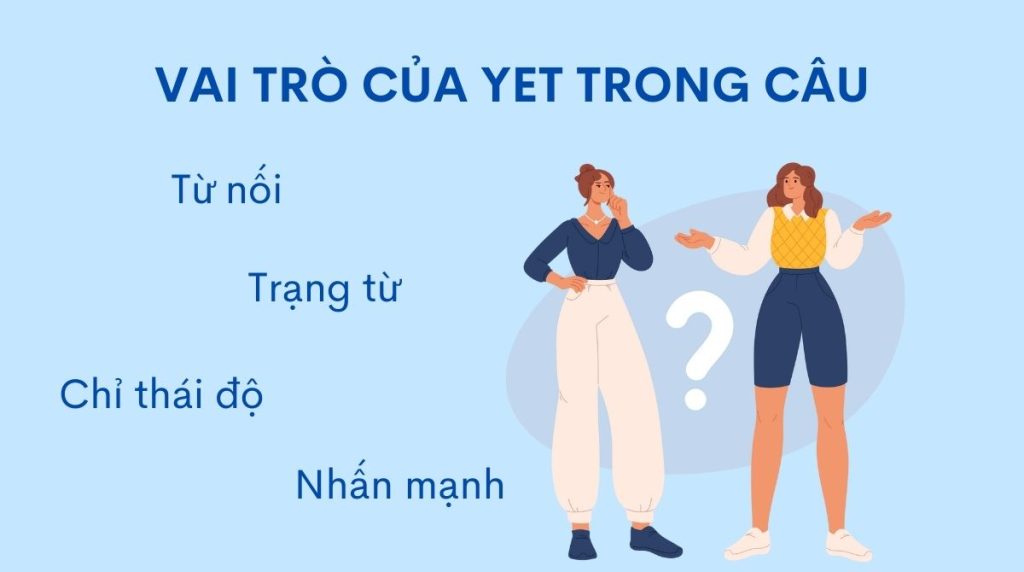 VAI TRÒ CỦA YET TRONG CÂU

Từ nối

Trạng từ

Chỉ thái độ

Nhấn mạnh

?